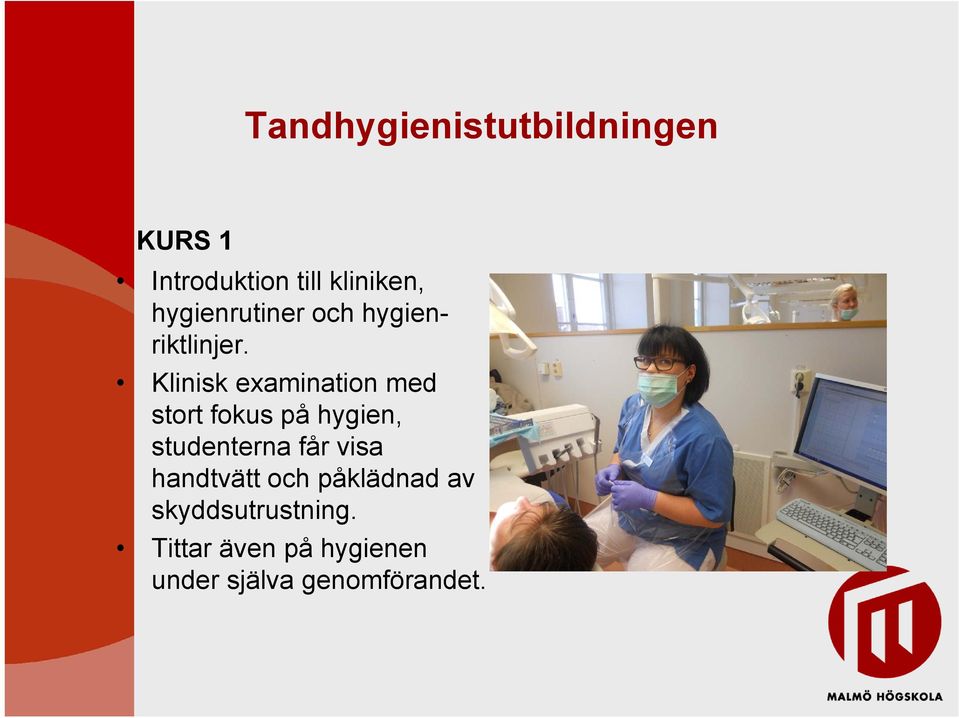 Tandhygienistutbildningen

KURS 1

• Introduktion till kliniken, hygienrutiner och hygienriktlinjer.
• Klinisk examination med stort fokus på hygien, studenterna får visa handtvätt och påklädnad av skyddsutrustning.
• Tittar även på hygienen under själva genomförandet.

MALMÖ HÖGSKOLA